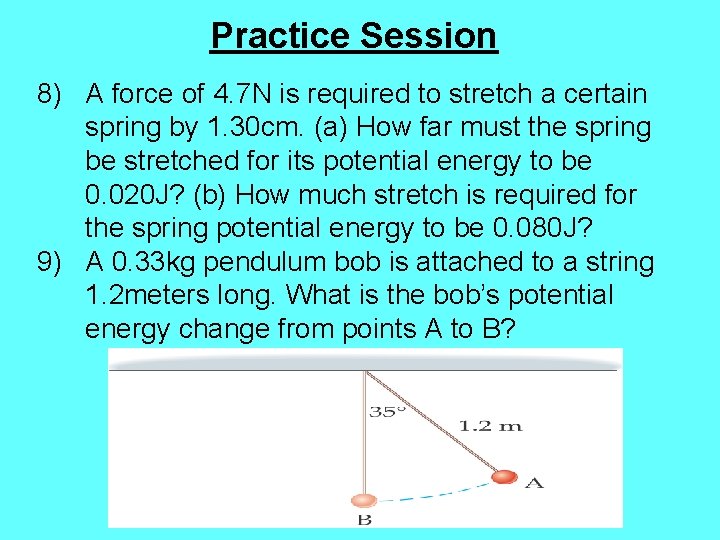 Practice Session

8) A force of 4.7N is required to stretch a certain spring by 1.30cm. (a) How far must the spring be stretched for its potential energy to be 0.020J? (b) How much stretch is required for the spring potential energy to be 0.080J?

9) A 0.33kg pendulum bob is attached to a string 1.2meters long. What is the bob's potential energy change from points A to B?

35°

1.2 m

A

B